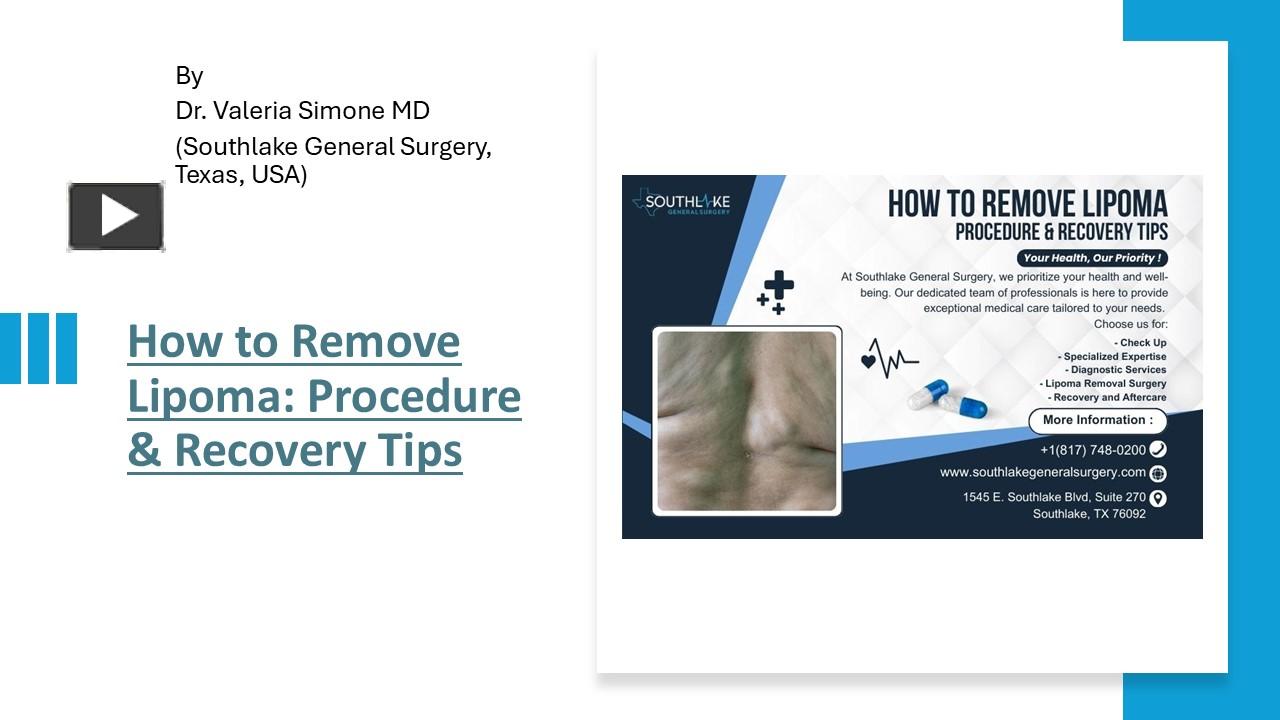 By
Dr. Valeria Simone MD
(Southlake General Surgery, Texas, USA)

How to Remove Lipoma: Procedure & Recovery Tips

SOUTHLAKE
GENERAL SURGERY

HOW TO REMOVE LIPOMA
PROCEDURE & RECOVERY TIPS

Your Health, Our Priority !

At Southlake General Surgery, we prioritize your health and well-being. Our dedicated team of professionals is here to provide exceptional medical care tailored to your needs.
Choose us for:

- Check Up
- Specialized Expertise
- Diagnostic Services
- Lipoma Removal Surgery
- Recovery and Aftercare

More Information :

+1(817) 748-0200
www.southlakegeneralsurgery.com
1545 E. Southlake Blvd, Suite 270
Southlake, TX 76092